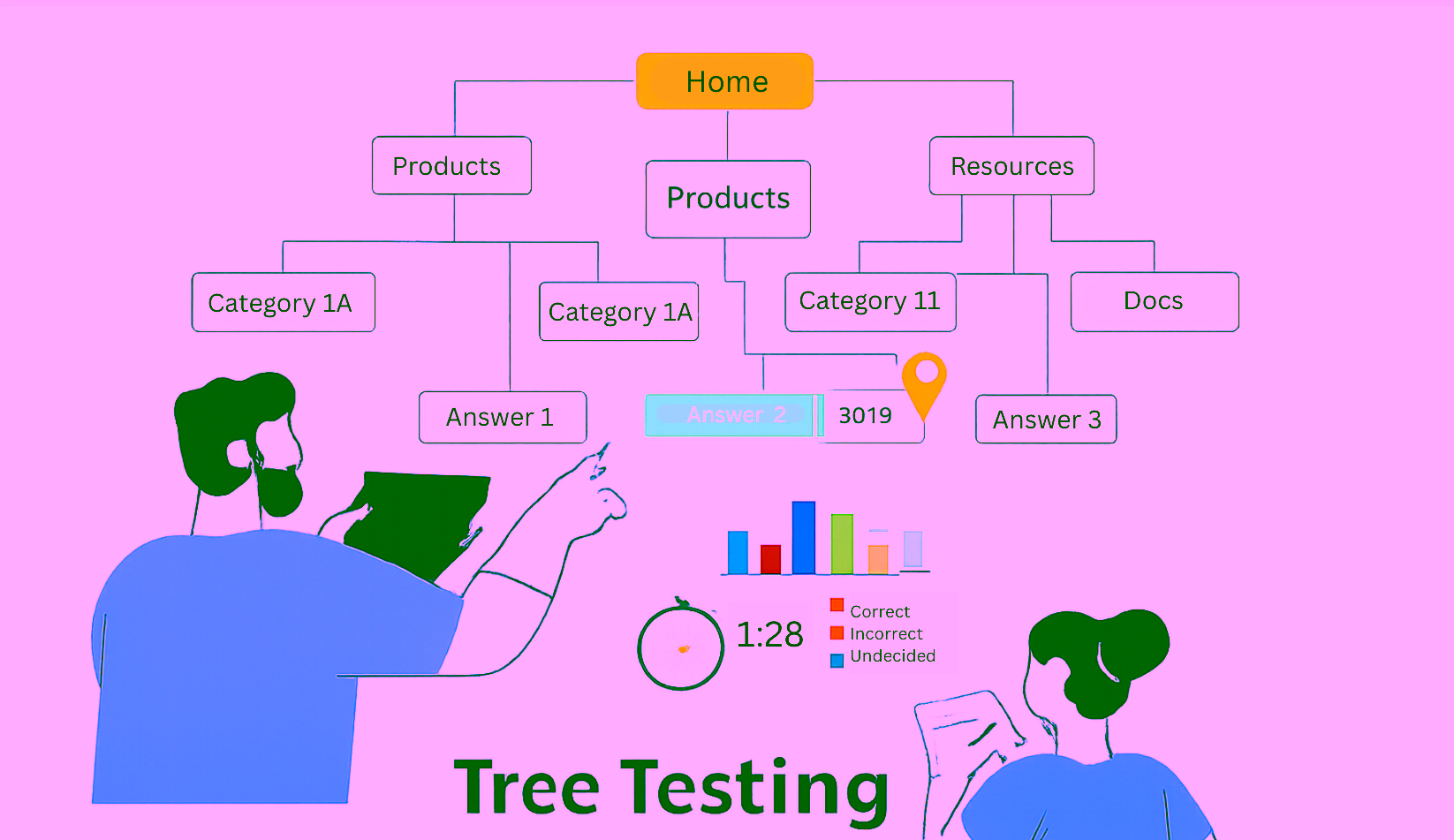 Home

Products

Products

Resources

Category 1A

Category 1A

Category 11

Docs

Answer 1

Answer 2

3019

Answer 3

1:28

Correct
Incorrect
Undecided

Tree Testing